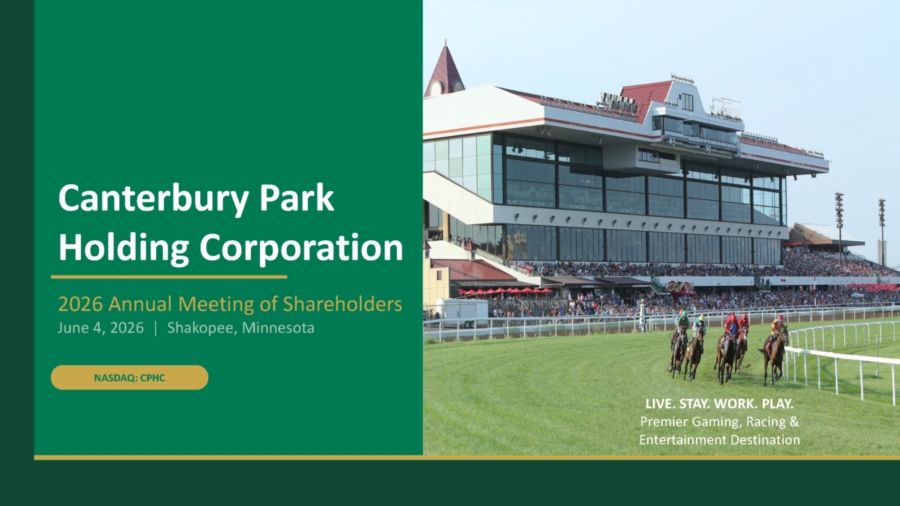 Canterbury Park Holding Corporation

2026 Annual Meeting of Shareholders
June 4, 2026 | Shakopee, Minnesota

NASDAQ: CPHC

LIVE. STAY. WORK. PLAY.
Premier Gaming, Racing & Entertainment Destination